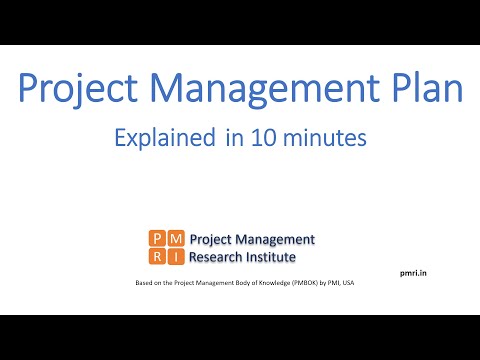 Project Management Plan

Explained in 10 minutes

P M
R I

Project Management
Research Institute

pmri.in

Based on the Project Management Body of Knowledge (PMBOK) by PMI, USA